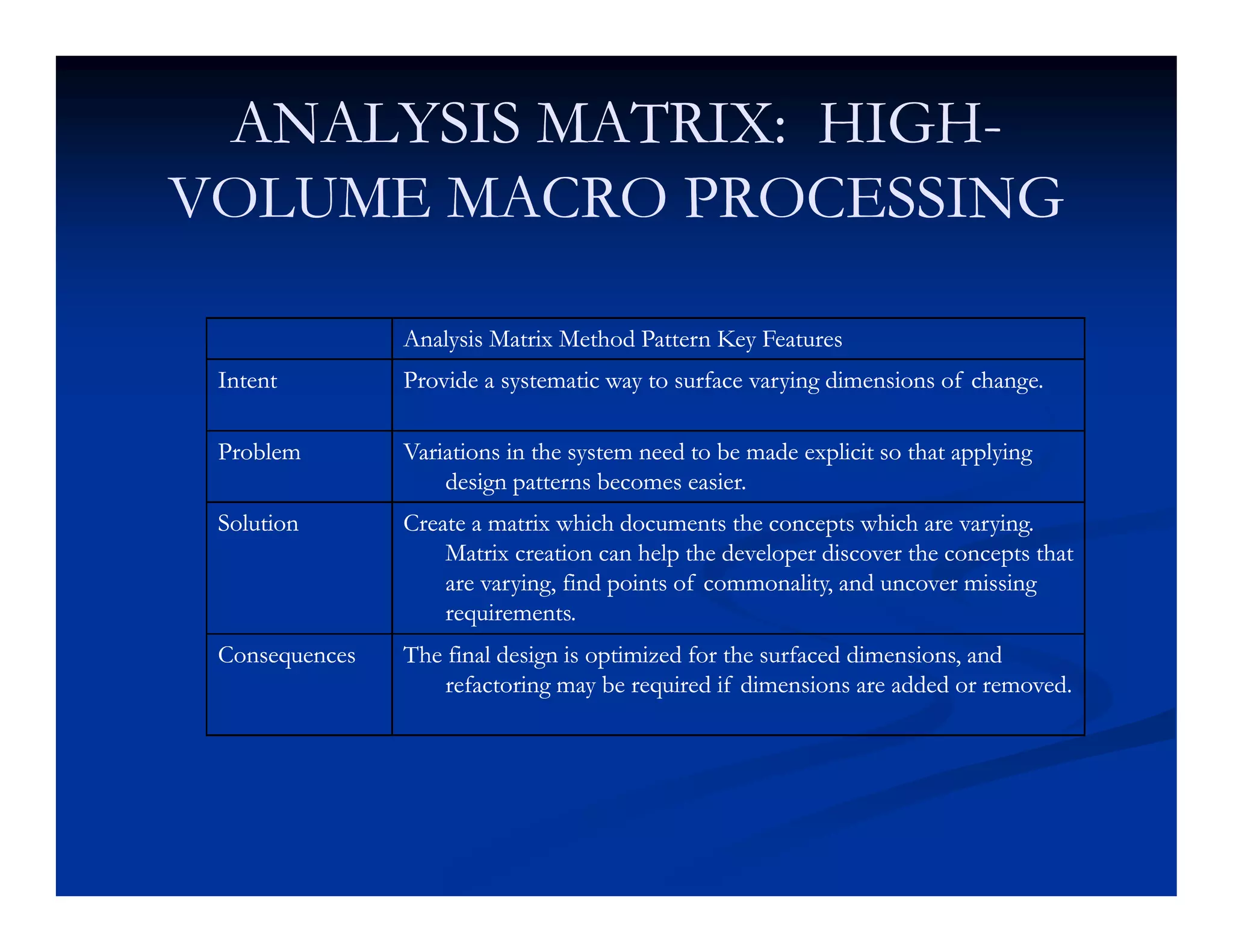 ANALYSIS MATRIX: HIGH-VOLUME MACRO PROCESSING

| | Analysis Matrix Method Pattern Key Features |
|---|---|
| Intent | Provide a systematic way to surface varying dimensions of change. |
| Problem | Variations in the system need to be made explicit so that applying design patterns becomes easier. |
| Solution | Create a matrix which documents the concepts which are varying. Matrix creation can help the developer discover the concepts that are varying, find points of commonality, and uncover missing requirements. |
| Consequences | The final design is optimized for the surfaced dimensions, and refactoring may be required if dimensions are added or removed. |